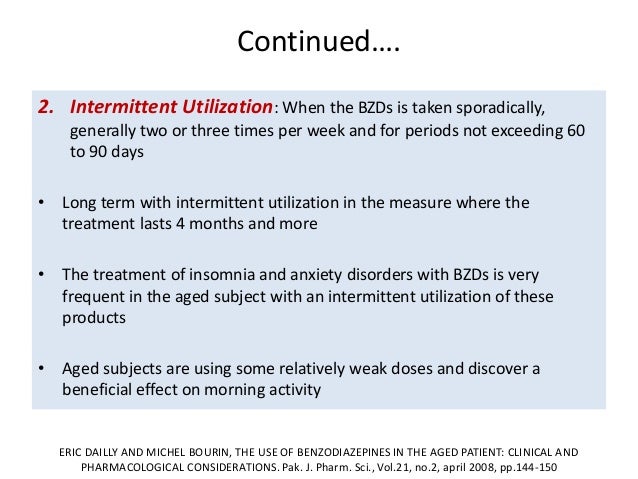 Continued….

2. Intermittent Utilization: When the BZDs is taken sporadically, generally two or three times per week and for periods not exceeding 60 to 90 days

• Long term with intermittent utilization in the measure where the treatment lasts 4 months and more

• The treatment of insomnia and anxiety disorders with BZDs is very frequent in the aged subject with an intermittent utilization of these products

• Aged subjects are using some relatively weak doses and discover a beneficial effect on morning activity

ERIC DAILLY AND MICHEL BOURIN, THE USE OF BENZODIAZEPINES IN THE AGED PATIENT: CLINICAL AND PHARMACOLOGICAL CONSIDERATIONS. Pak. J. Pharm. Sci., Vol.21, no.2, april 2008, pp.144-150